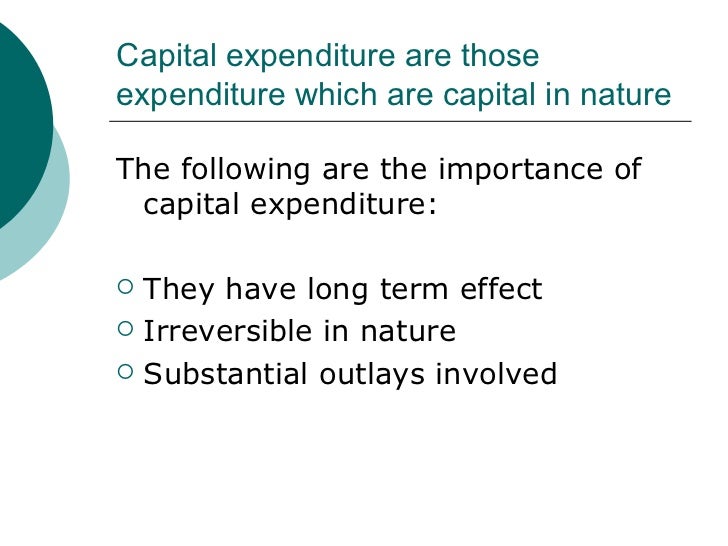 Capital expenditure are those expenditure which are capital in nature

The following are the importance of capital expenditure:

- They have long term effect
- Irreversible in nature
- Substantial outlays involved